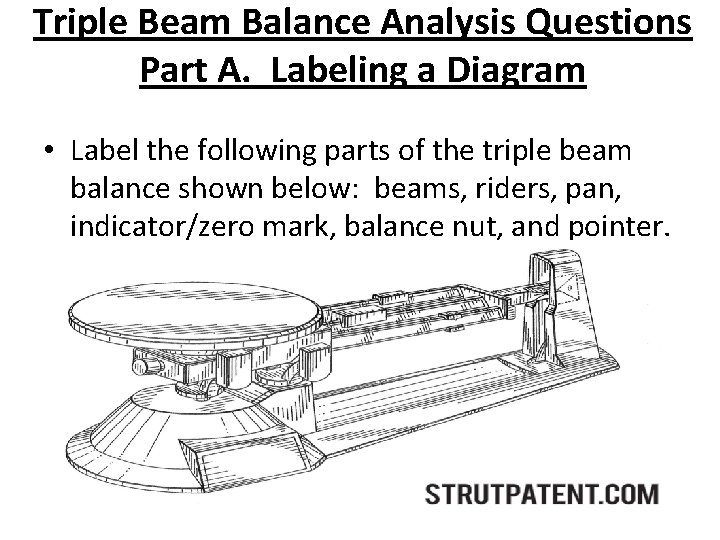 Triple Beam Balance Analysis Questions
Part A. Labeling a Diagram

• Label the following parts of the triple beam balance shown below: beams, riders, pan, indicator/zero mark, balance nut, and pointer.

STRUTPATENT.COM